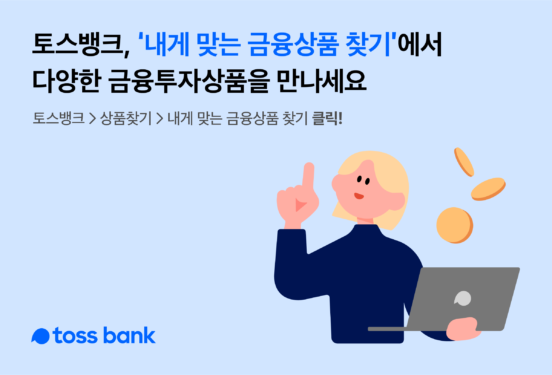 토스뱅크, '내게 맞는 금융상품 찾기'에서
다양한 금융투자상품을 만나세요

토스뱅크 > 상품찾기 > 내게 맞는 금융상품 찾기 클릭!

toss bank